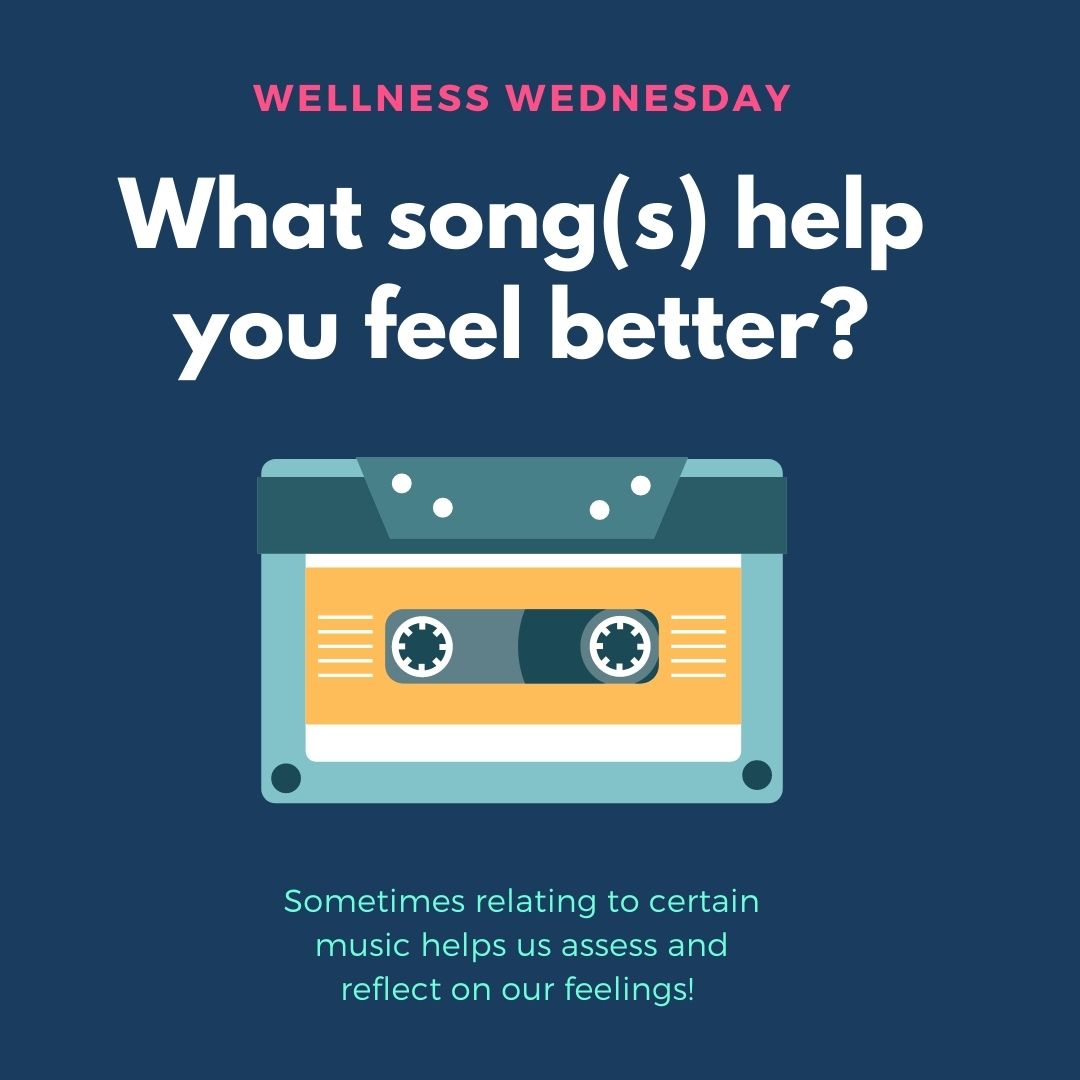 WELLNESS WEDNESDAY

What song(s) help you feel better?

Sometimes relating to certain music helps us assess and reflect on our feelings!